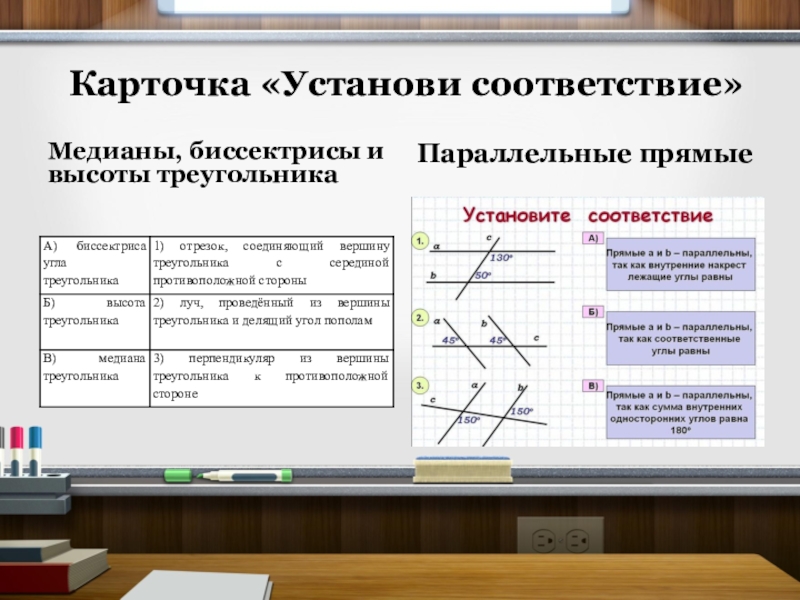 Карточка «Установи соответствие»

Медианы, биссектрисы и высоты треугольника

| А) биссектриса угла треугольника | 1) отрезок, соединяющий вершину треугольника с серединой противоположной стороны |
|---|---|
| Б) высота треугольника | 2) луч, проведённый из вершины треугольника и делящий угол пополам |
| В) медиана треугольника | 3) перпендикуляр из вершины треугольника к противоположной стороне |

Параллельные прямые

Установите соответствие

1. a b c 130° 50°

2. a b c 45° 45°

3. a b c 150° 150°

А) Прямые a и b – параллельны, так как внутренние накрест лежащие углы равны

Б) Прямые a и b – параллельны, так как соответственные углы равны

В) Прямые a и b – параллельны, так как сумма внутренних односторонних углов равна 180°